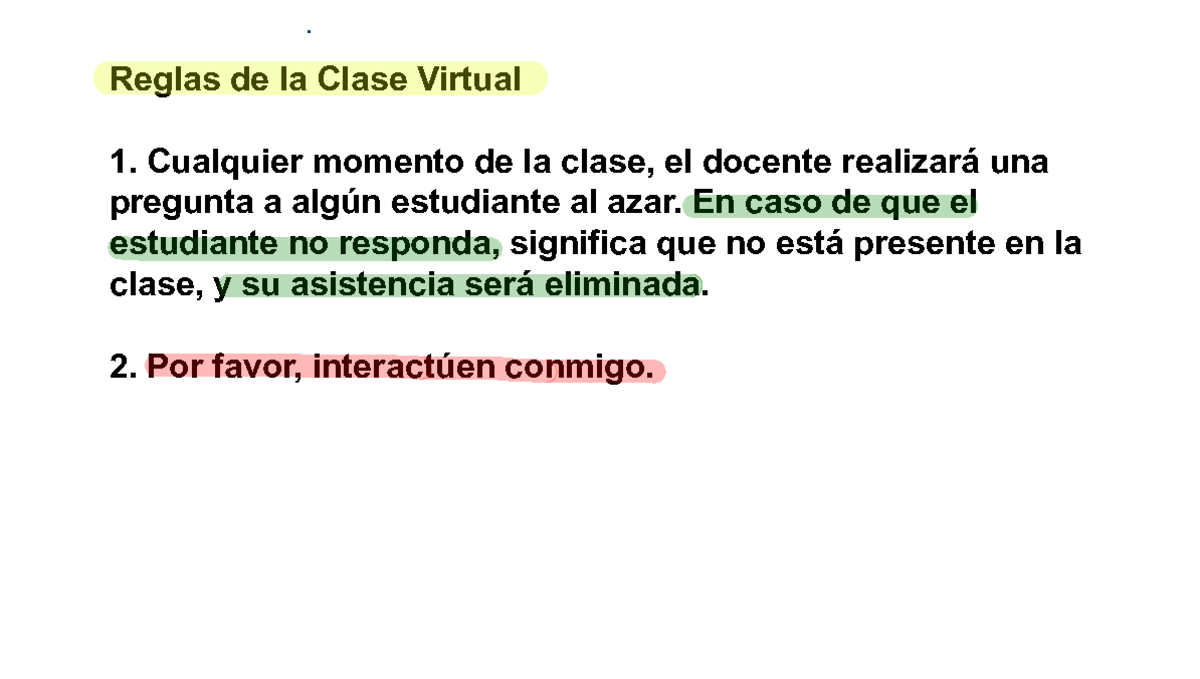 Reglas de la Clase Virtual

1. Cualquier momento de la clase, el docente realizará una pregunta a algún estudiante al azar. En caso de que el estudiante no responda, significa que no está presente en la clase, y su asistencia será eliminada.

2. Por favor, interactúen conmigo.